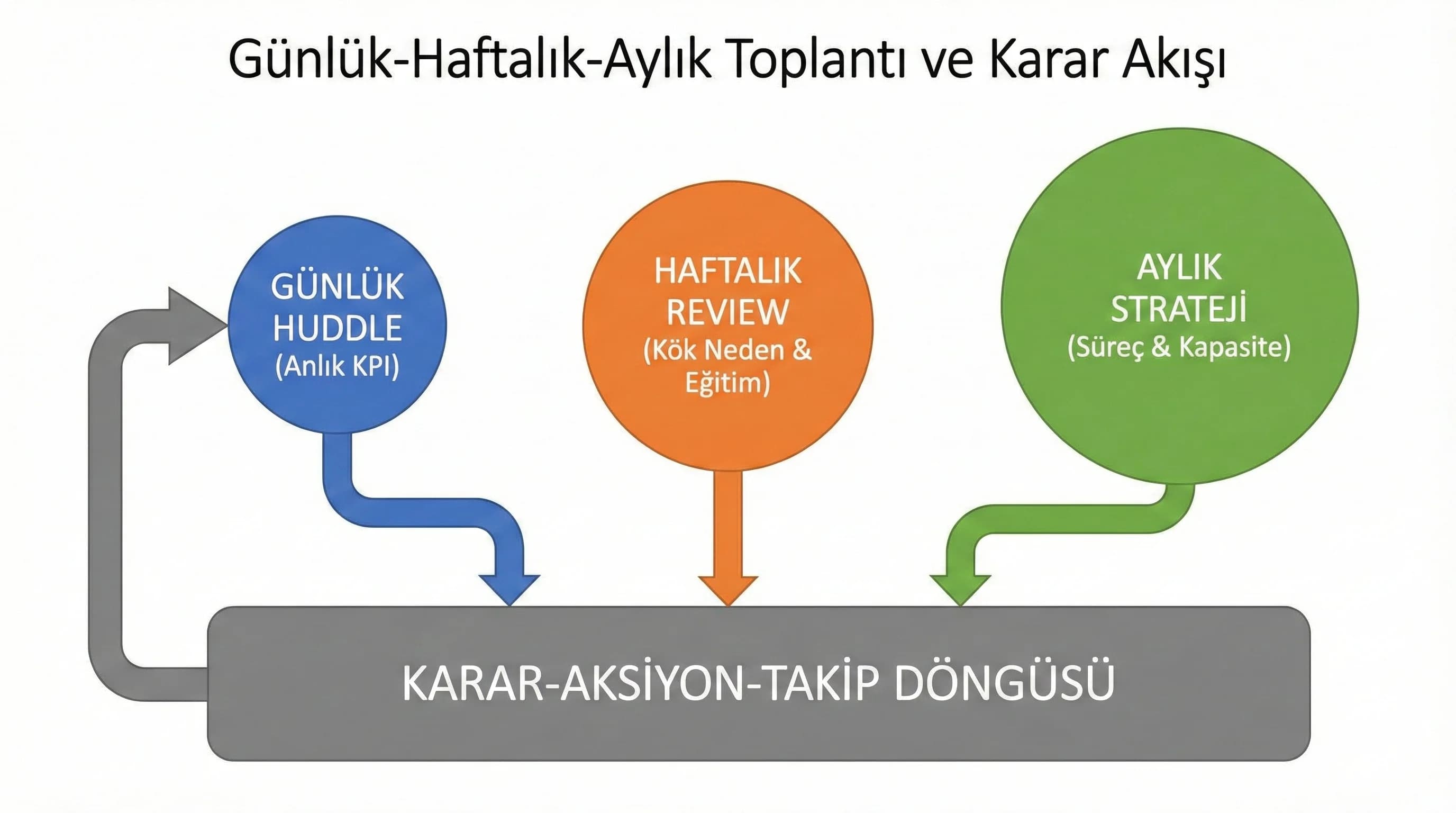 Günlük-Haftalık-Aylık Toplantı ve Karar Akışı

GÜNLÜK HUDDLE (Anlık KPI)

HAFTALIK REVIEW (Kök Neden & Eğitim)

AYLIK STRATEJİ (Süreç & Kapasite)

KARAR-AKSİYON-TAKİP DÖNGÜSÜ